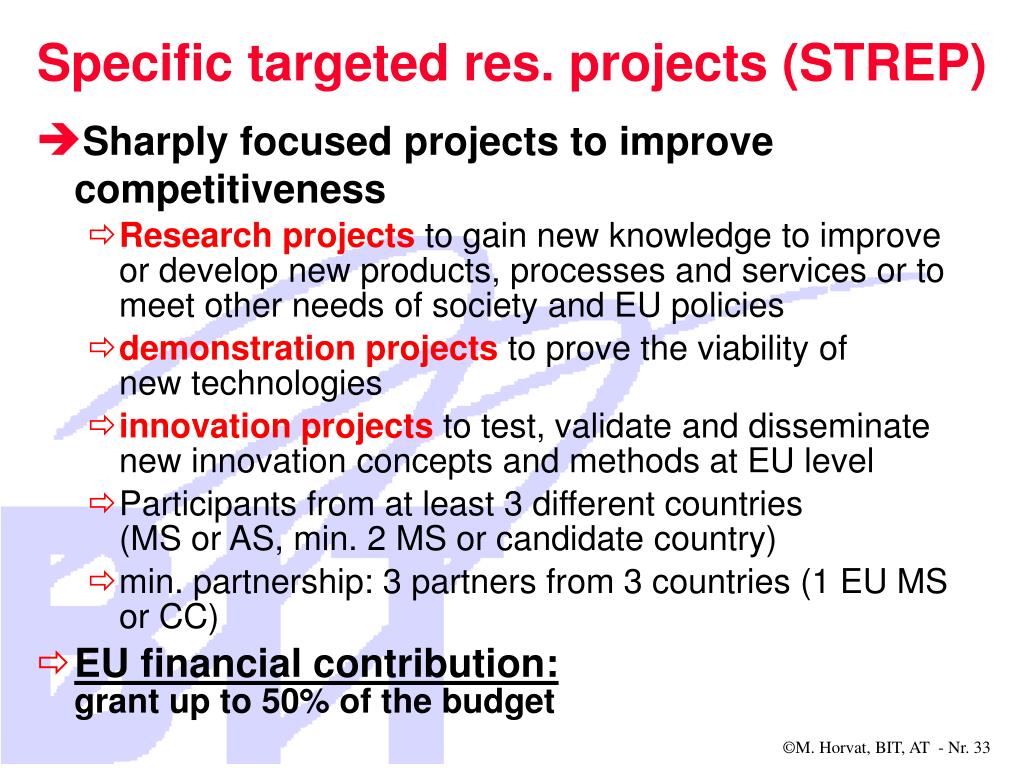 Specific targeted res. projects (STREP)

➔Sharply focused projects to improve competitiveness

⇨Research projects to gain new knowledge to improve or develop new products, processes and services or to meet other needs of society and EU policies

⇨demonstration projects to prove the viability of new technologies

⇨innovation projects to test, validate and disseminate new innovation concepts and methods at EU level

⇨Participants from at least 3 different countries (MS or AS, min. 2 MS or candidate country)

⇨min. partnership: 3 partners from 3 countries (1 EU MS or CC)

⇨EU financial contribution:
grant up to 50% of the budget

©M. Horvat, BIT, AT - Nr. 33